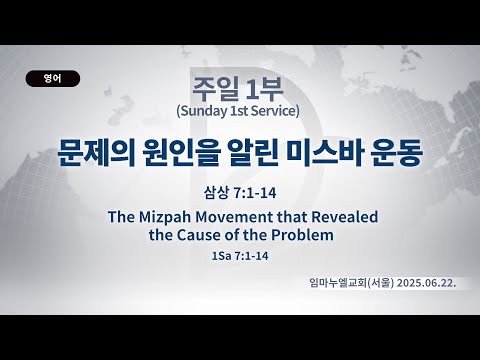 영어

주일 1부
(Sunday 1st Service)

문제의 원인을 알린 미스바 운동

삼상 7:1-14

The Mizpah Movement that Revealed the Cause of the Problem

1Sa 7:1-14

임마누엘교회(서울) 2025.06.22.